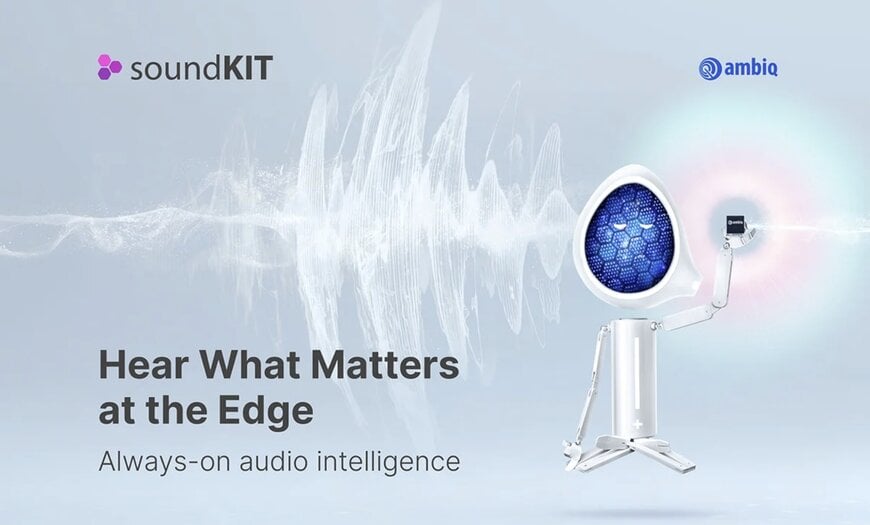 soundKIT

ambiq

ambiq

Hear What Matters at the Edge

Always-on audio intelligence